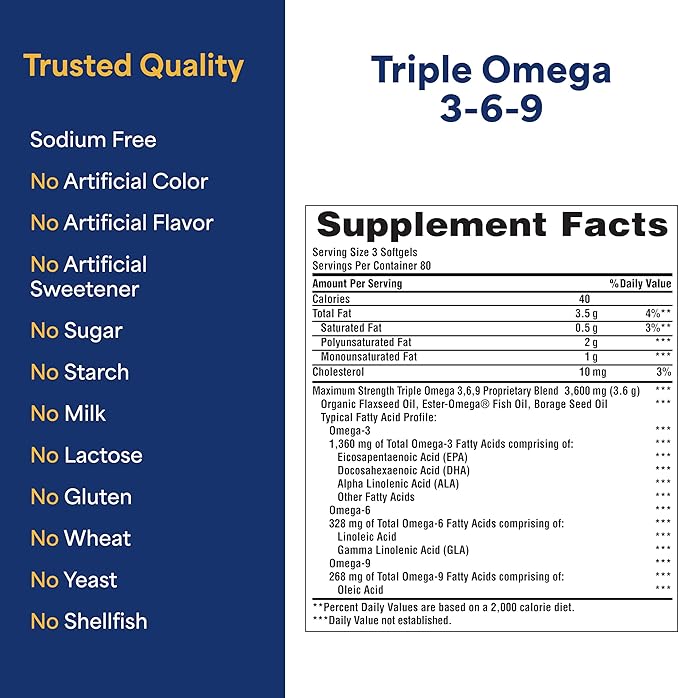 Trusted Quality

Sodium Free

No Artificial Color

No Artificial Flavor

No Artificial Sweetener

No Sugar

No Starch

No Milk

No Lactose

No Gluten

No Wheat

No Yeast

No Shellfish

Triple Omega 3-6-9

Supplement Facts

Serving Size 3 Softgels
Servings Per Container 80

| Amount Per Serving | | %Daily Value |
|---|---|---|
| Calories | 40 | |
| Total Fat | 3.5 g | 4%** |
| Saturated Fat | 0.5 g | 3%** |
| Polyunsaturated Fat | 2 g | *** |
| Monounsaturated Fat | 1 g | *** |
| Cholesterol | 10 mg | 3% |
| Maximum Strength Triple Omega 3,6,9 Proprietary Blend | 3,600 mg (3.6 g) | *** |
| Organic Flaxseed Oil, Ester-Omega® Fish Oil, Borage Seed Oil | | *** |
| Typical Fatty Acid Profile: | | |
| Omega-3 | | *** |
| 1,360 mg of Total Omega-3 Fatty Acids comprising of: | | *** |
| Eicosapentaenoic Acid (EPA) | | *** |
| Docosahexaenoic Acid (DHA) | | *** |
| Alpha Linolenic Acid (ALA) | | *** |
| Other Fatty Acids | | *** |
| Omega-6 | | *** |
| 328 mg of Total Omega-6 Fatty Acids comprising of: | | *** |
| Linoleic Acid | | *** |
| Gamma Linolenic Acid (GLA) | | *** |
| Omega-9 | | *** |
| 268 mg of Total Omega-9 Fatty Acids comprising of: | | *** |
| Oleic Acid | | *** |

**Percent Daily Values are based on a 2,000 calorie diet.
***Daily Value not established.